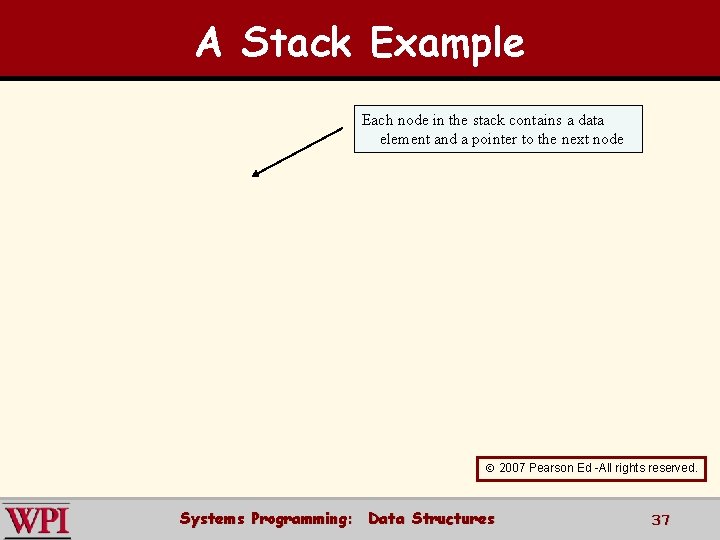 A Stack Example

Each node in the stack contains a data element and a pointer to the next node

© 2007 Pearson Ed -All rights reserved.

WPI

Systems Programming: Data Structures

37